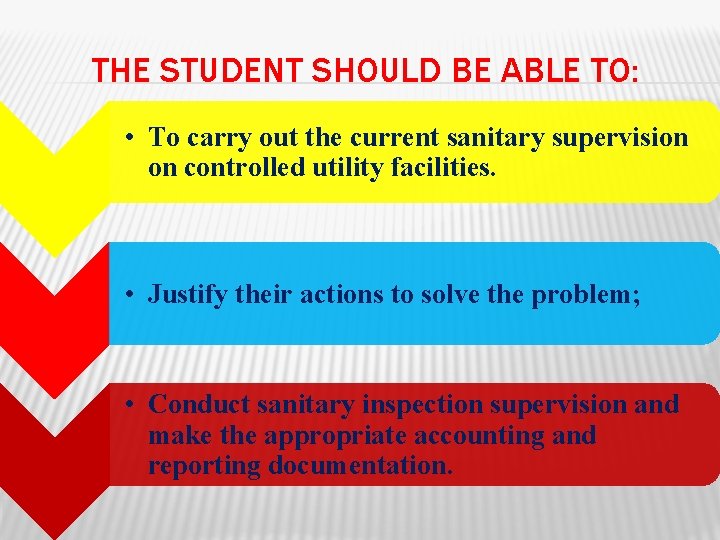 THE STUDENT SHOULD BE ABLE TO:

• To carry out the current sanitary supervision on controlled utility facilities.

• Justify their actions to solve the problem;

• Conduct sanitary inspection supervision and make the appropriate accounting and reporting documentation.